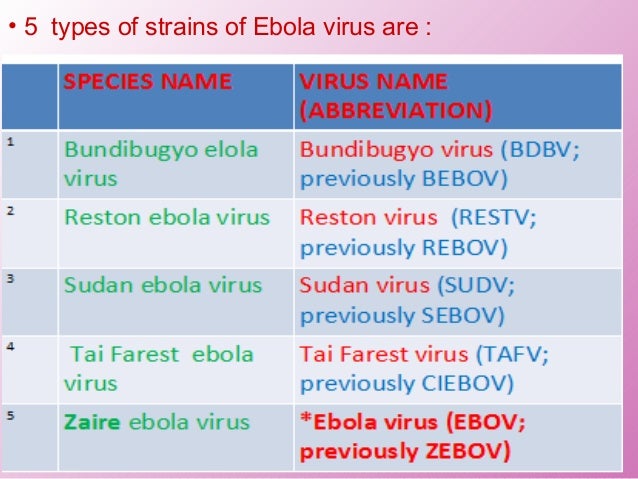 • 5 types of strains of Ebola virus are :

| | SPECIES NAME | VIRUS NAME (ABBREVIATION) |
|---|---|---|
| 1 | Bundibugyo elola virus | Bundibugyo virus (BDBV; previously BEBOV) |
| 2 | Reston ebola virus | Reston virus (RESTV; previously REBOV) |
| 3 | Sudan ebola virus | Sudan virus (SUDV; previously SEBOV) |
| 4 | Tai Farest ebola virus | Tai Farest virus (TAFV; previously CIEBOV) |
| 5 | Zaire ebola virus | *Ebola virus (EBOV; previously ZEBOV) |